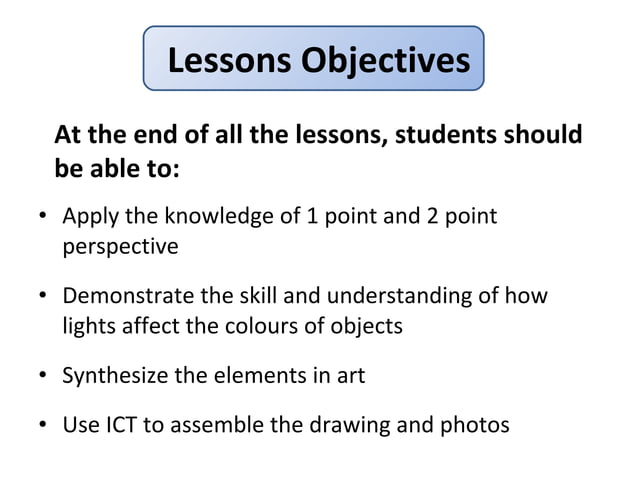 Lessons Objectives

At the end of all the lessons, students should be able to:

• Apply the knowledge of 1 point and 2 point perspective

• Demonstrate the skill and understanding of how lights affect the colours of objects

• Synthesize the elements in art

• Use ICT to assemble the drawing and photos